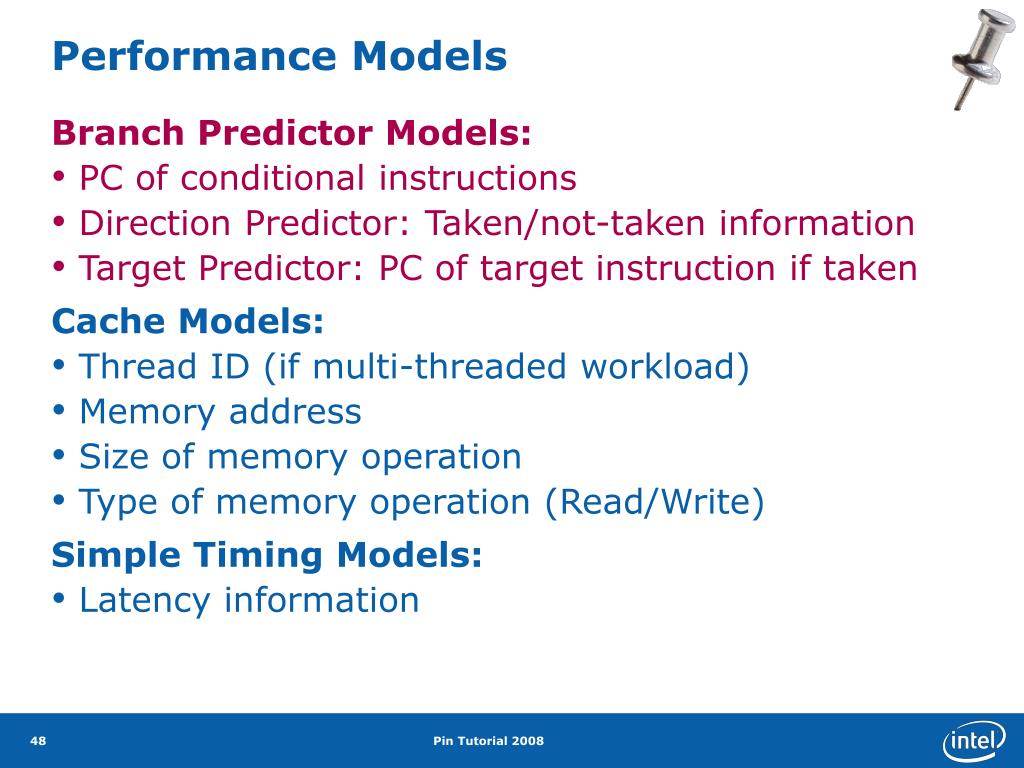 Performance Models

Branch Predictor Models:
• PC of conditional instructions
• Direction Predictor: Taken/not-taken information
• Target Predictor: PC of target instruction if taken

Cache Models:
• Thread ID (if multi-threaded workload)
• Memory address
• Size of memory operation
• Type of memory operation (Read/Write)

Simple Timing Models:
• Latency information

48

Pin Tutorial 2008

intel